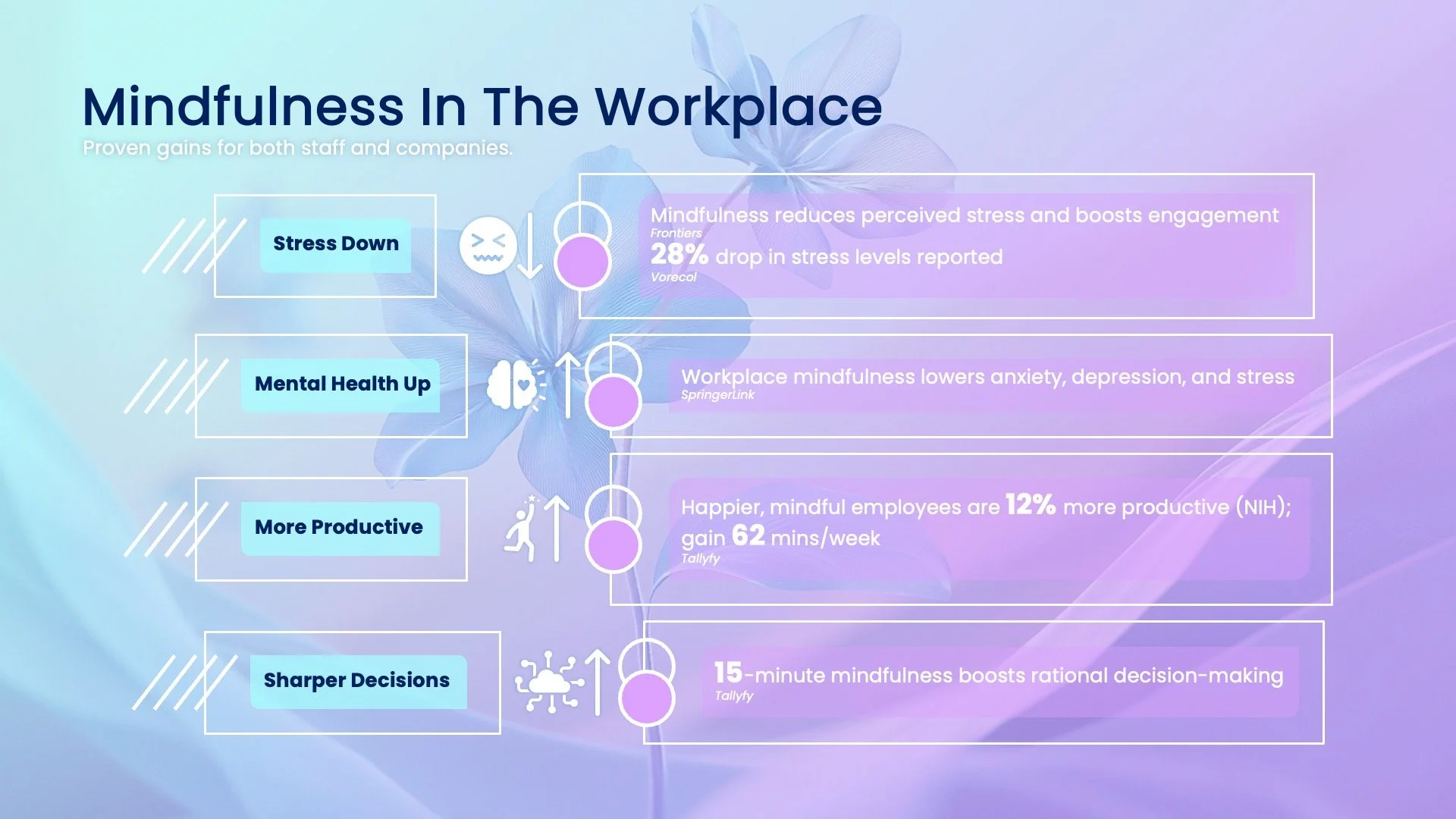 Mindfulness In The Workplace

Proven gains for both staff and companies.

Stress Down

Mindfulness reduces perceived stress and boosts engagement

Frontiers

28% drop in stress levels reported

Vorecol

Mental Health Up

Workplace mindfulness lowers anxiety, depression, and stress

SpringerLink

More Productive

Happier, mindful employees are 12% more productive (NIH); gain 62 mins/week

Tallyfy

Sharper Decisions

15-minute mindfulness boosts rational decision-making

Tallyfy